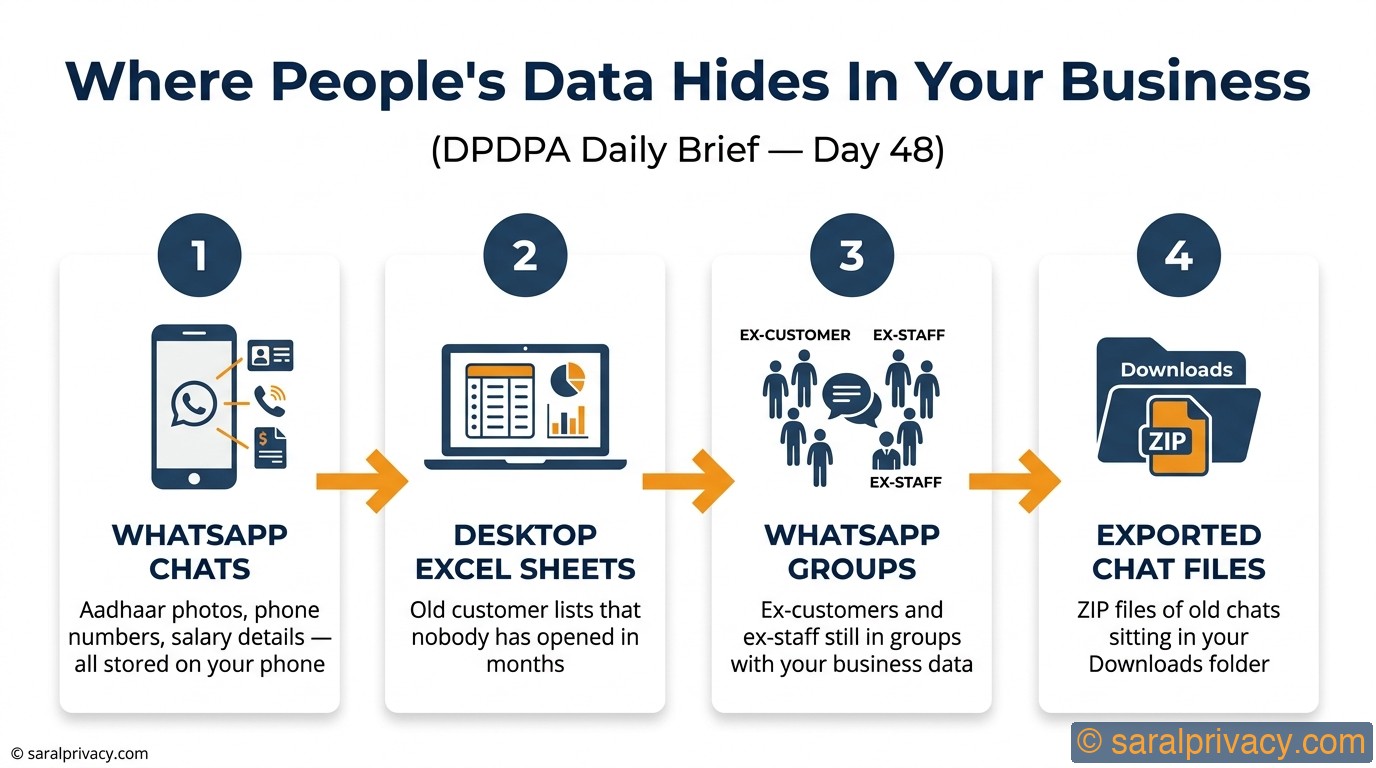 Where People's Data Hides In Your Business

(DPDPA Daily Brief — Day 48)

1

WHATSAPP CHATS

Aadhaar photos, phone numbers, salary details — all stored on your phone

2

DESKTOP EXCEL SHEETS

Old customer lists that nobody has opened in months

3

EX-CUSTOMER

EX-STAFF

EX-STAFF

WHATSAPP GROUPS

Ex-customers and ex-staff still in groups with your business data

4

Downloads

ZIP

EXPORTED CHAT FILES

ZIP files of old chats sitting in your Downloads folder

© saralprivacy.com

© saralprivacy.com